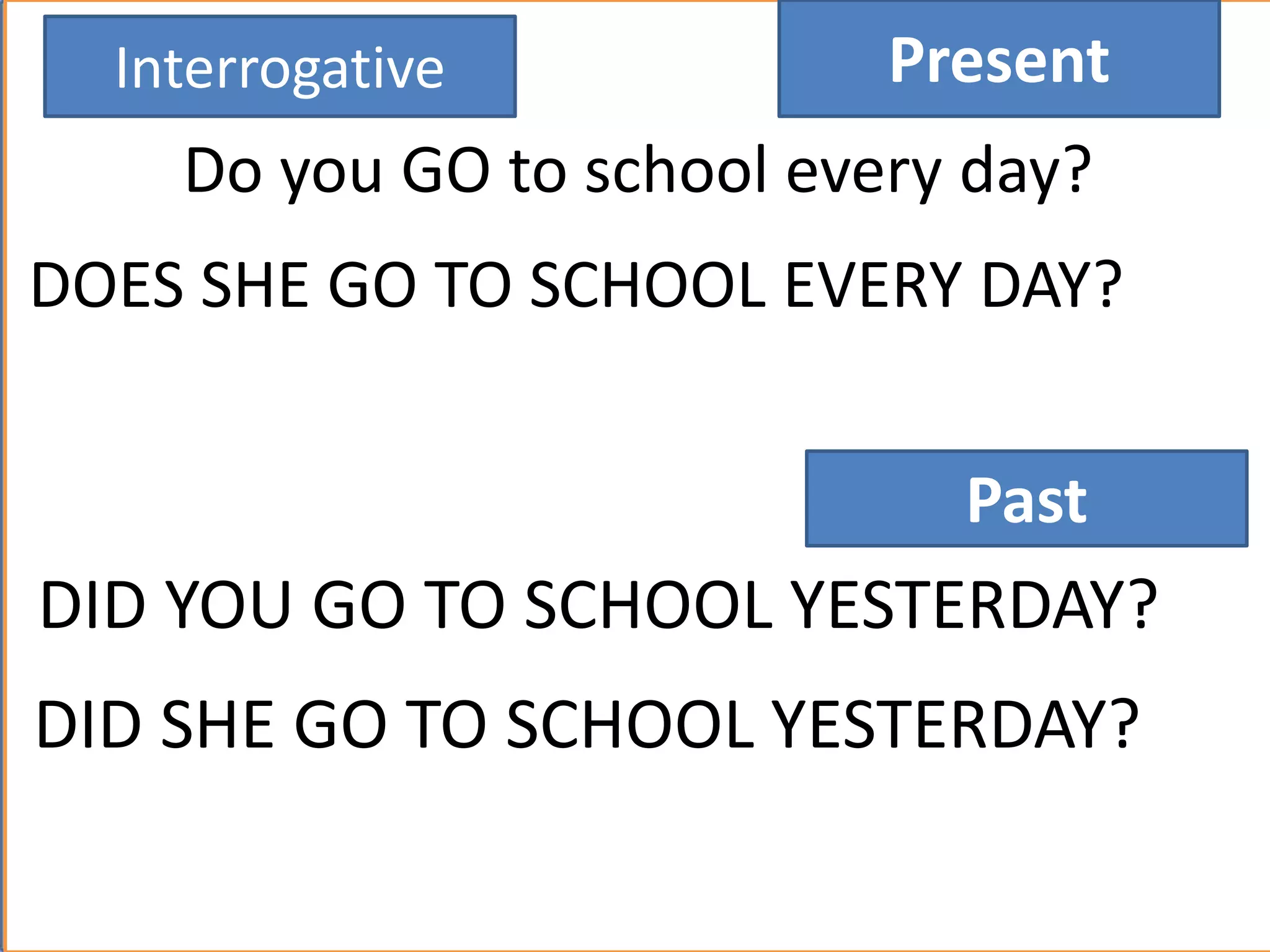 Interrogative

Present

Do you GO to school every day?

DOES SHE GO TO SCHOOL EVERY DAY?

Past

DID YOU GO TO SCHOOL YESTERDAY?

DID SHE GO TO SCHOOL YESTERDAY?